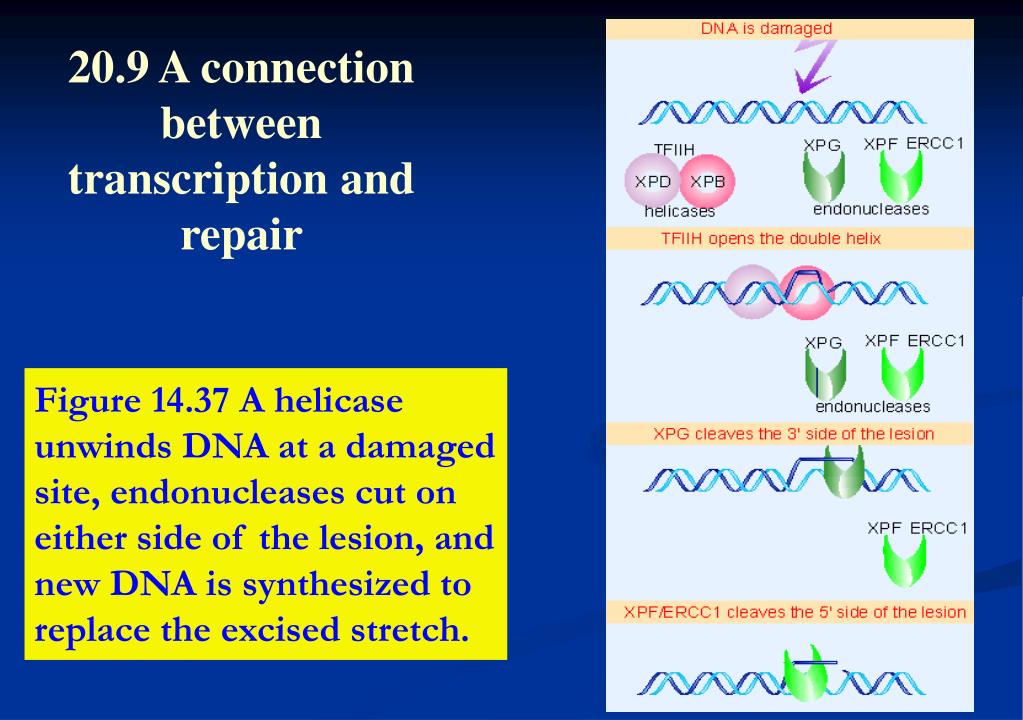 20.9 A connection between transcription and repair

Figure 14.37 A helicase unwinds DNA at a damaged site, endonucleases cut on either side of the lesion, and new DNA is synthesized to replace the excised stretch.

DNA is damaged

TFIIH
XPD XPB
helicases
XPG XPF ERCC1
endonucleases

TFIIH opens the double helix

XPG XPF ERCC1
endonucleases

XPG cleaves the 3' side of the lesion

XPF ERCC1

XPF/ERCC1 cleaves the 5' side of the lesion